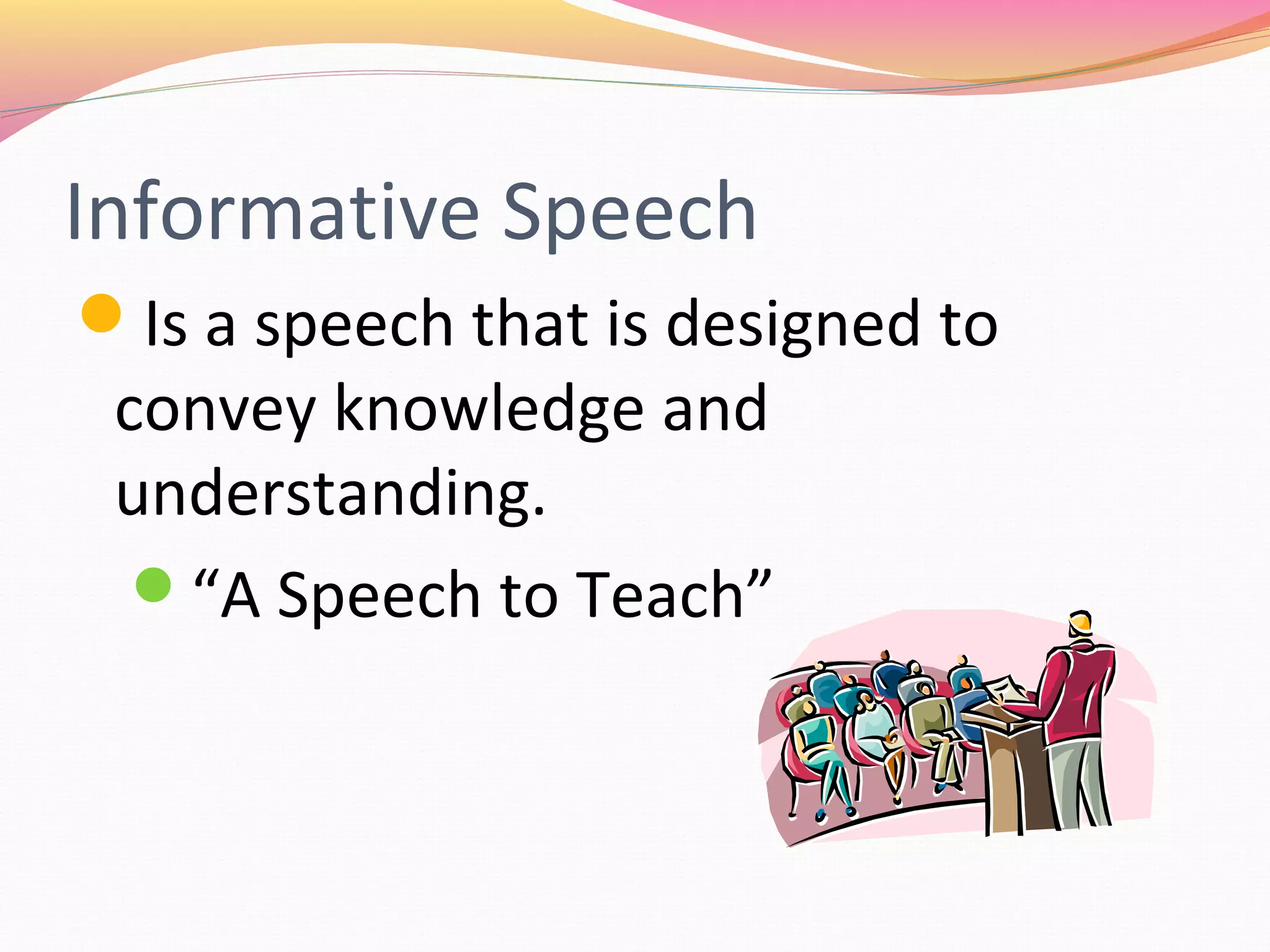 Informative Speech

Is a speech that is designed to convey knowledge and understanding.

“A Speech to Teach”